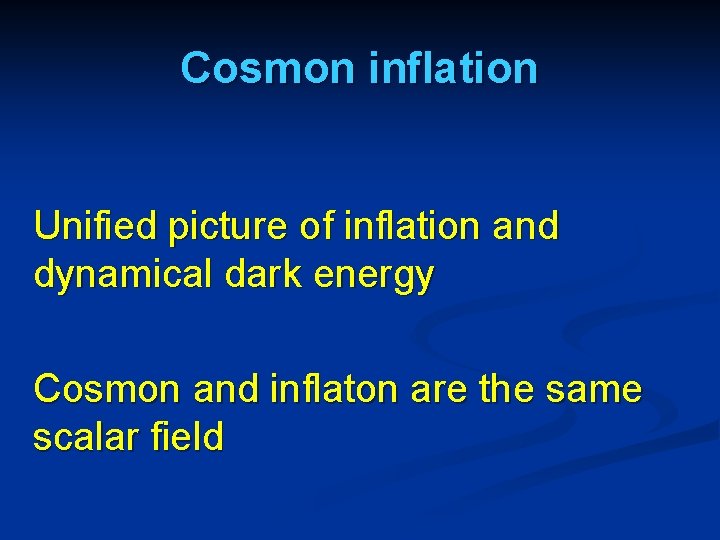 Cosmon inflation

Unified picture of inflation and dynamical dark energy

Cosmon and inflaton are the same scalar field